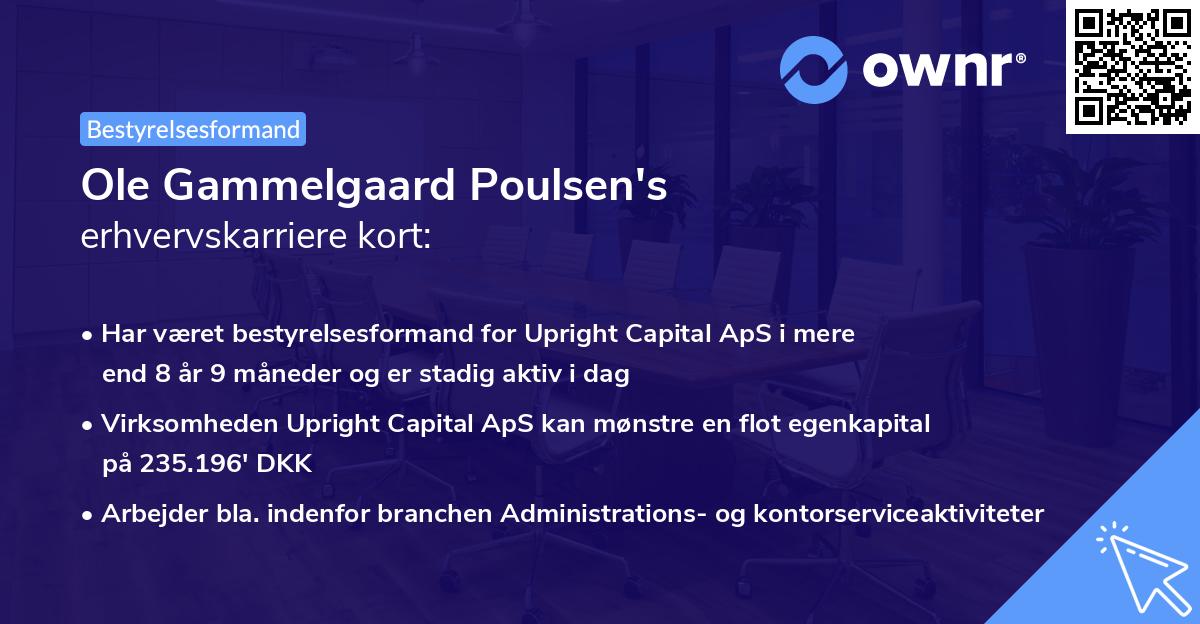 ownr®

Bestyrelsesformand

Ole Gammelgaard Poulsen's
erhvervskarriere kort:

• Har været bestyrelsesformand for Upright Capital ApS i mere end 8 år 9 måneder og er stadig aktiv i dag

• Virksomheden Upright Capital ApS kan mønstre en flot egenkapital på 235.196' DKK

• Arbejder bla. indenfor branchen Administrations- og kontorserviceaktiviteter